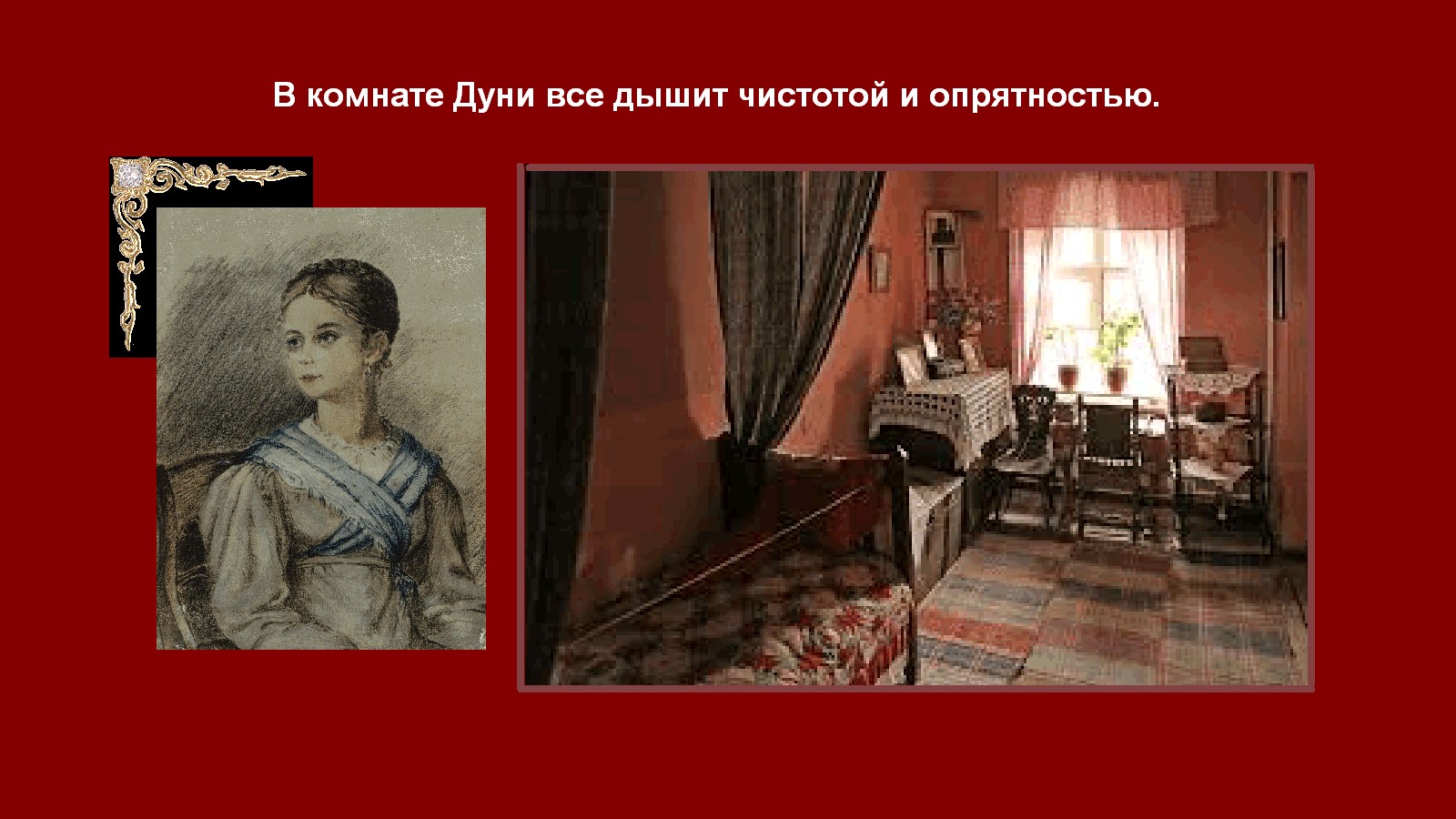 В комнате Дуни все дышит чистотой и опрятностью.